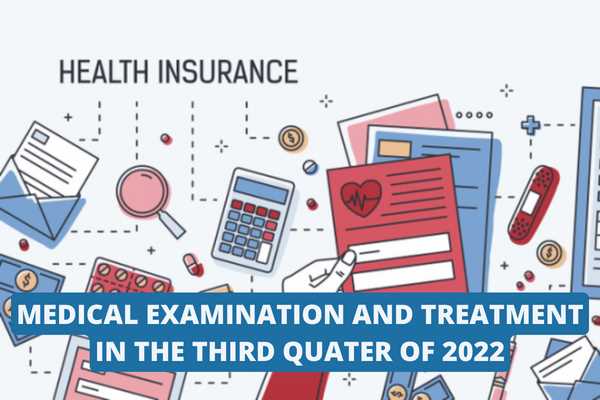 HEALTH INSURANCE

MEDICAL EXAMINATION AND TREATMENT IN THE THIRD QUATER OF 2022